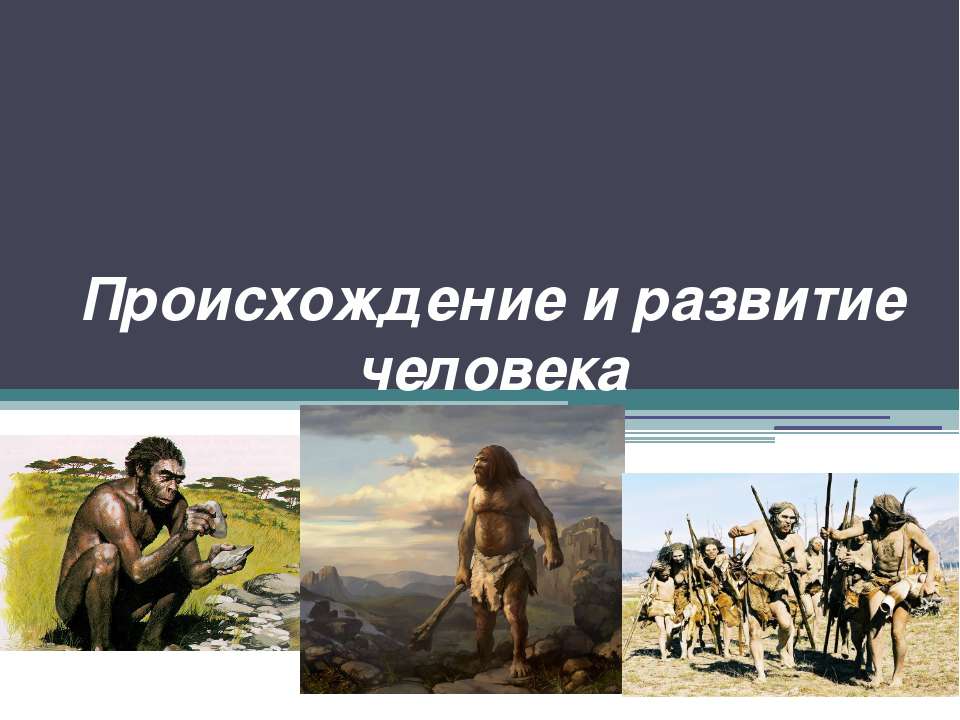 Происхождение и развитие человека